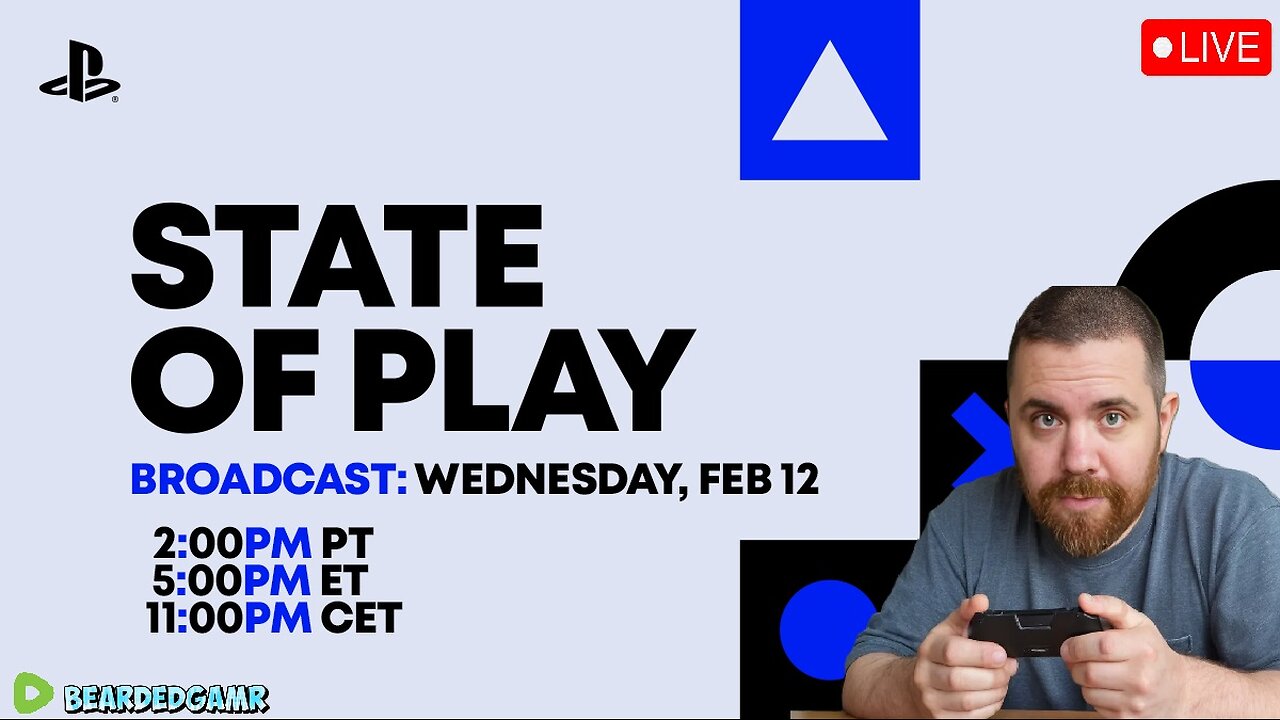 LIVE

STATE OF PLAY

BROADCAST: WEDNESDAY, FEB 12

2:00PM PT
5:00PM ET
11:00PM CET

BEARDEDGAMR